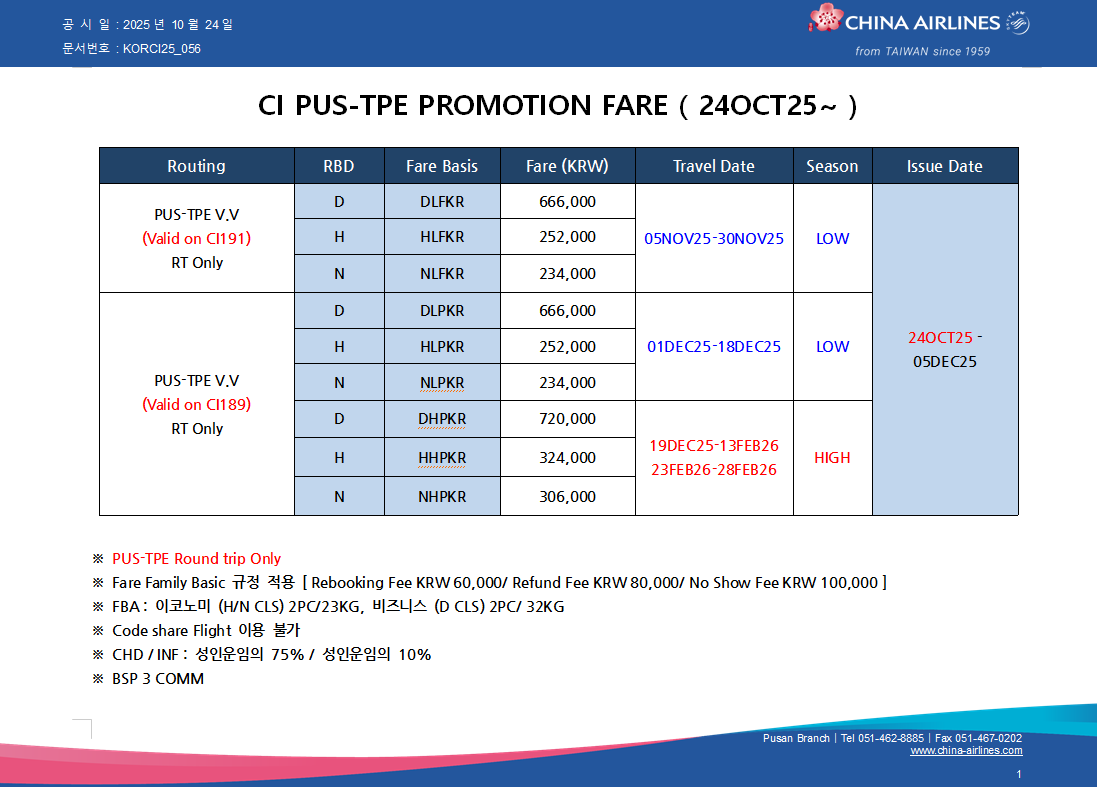 공 시 일 : 2025 년 10 월 24 일
문서번호 : KORCI25_056

CHINA AIRLINES
from TAIWAN since 1959

CI PUS-TPE PROMOTION FARE ( 24OCT25~ )

| Routing | RBD | Fare Basis | Fare (KRW) | Travel Date | Season | Issue Date |
|---|---|---|---|---|---|---|
| PUS-TPE V.V (Valid on CI191) RT Only | D | DLFKR | 666,000 | 05NOV25-30NOV25 | LOW | 24OCT25 - 05DEC25 |
| | H | HLFKR | 252,000 | | | |
| | N | NLFKR | 234,000 | | | |
| PUS-TPE V.V (Valid on CI189) RT Only | D | DLPKR | 666,000 | 01DEC25-18DEC25 | LOW | |
| | H | HLPKR | 252,000 | | | |
| | N | NLPKR | 234,000 | | | |
| | D | DHPKR | 720,000 | 19DEC25-13FEB26 23FEB26-28FEB26 | HIGH | |
| | H | HHPKR | 324,000 | | | |
| | N | NHPKR | 306,000 | | | |

※ PUS-TPE Round trip Only
※ Fare Family Basic 규정 적용 [ Rebooking Fee KRW 60,000/ Refund Fee KRW 80,000/ No Show Fee KRW 100,000 ]
※ FBA : 이코노미 (H/N CLS) 2PC/23KG, 비즈니스 (D CLS) 2PC/ 32KG
※ Code share Flight 이용 불가
※ CHD / INF : 성인운임의 75% / 성인운임의 10%
※ BSP 3 COMM

Pusan Branch | Tel 051-462-8885 | Fax 051-467-0202
www.china-airlines.com

1